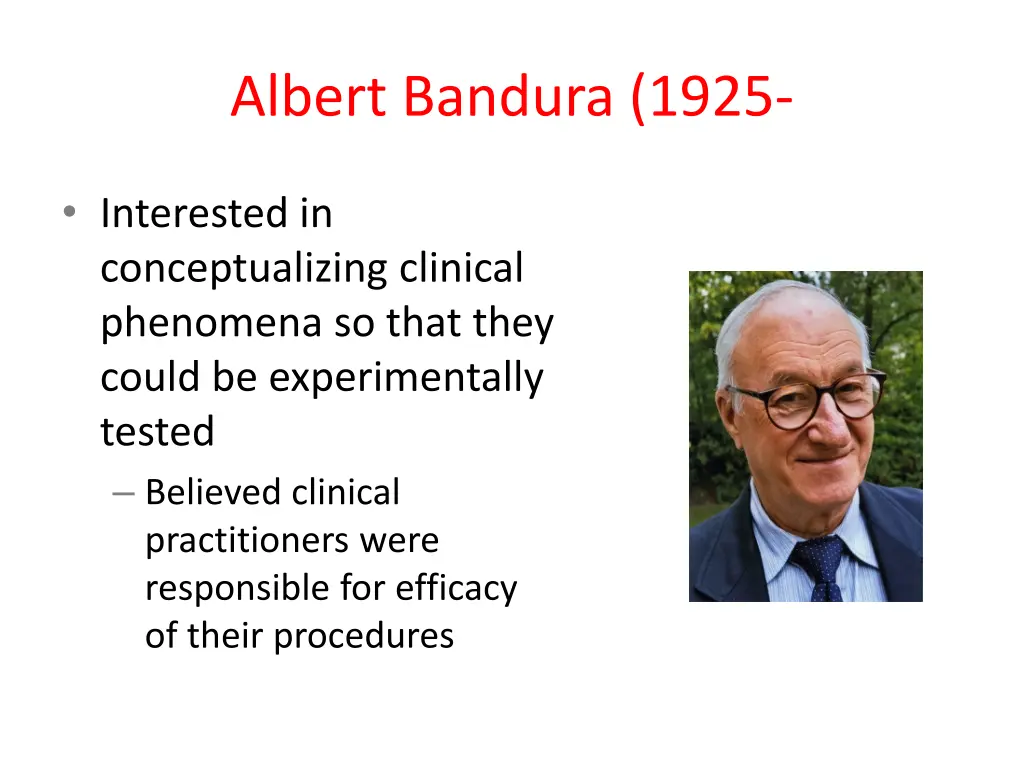 Albert Bandura (1925-

• Interested in conceptualizing clinical phenomena so that they could be experimentally tested
– Believed clinical practitioners were responsible for efficacy of their procedures